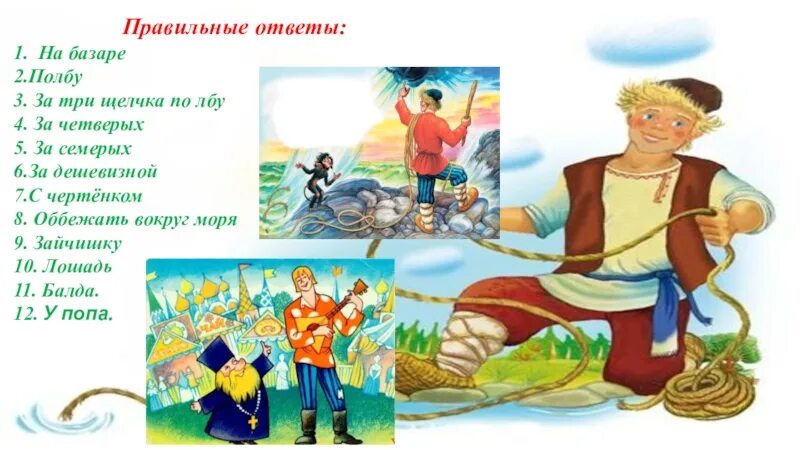 Правильные ответы:
1. На базаре
2.Полбу
3. За три щелчка по лбу
4. За четверых
5. За семерых
6.За дешевизной
7.С чертёнком
8. Оббежать вокруг моря
9. Зайчишку
10. Лошадь
11. Балда.
12. У попа.